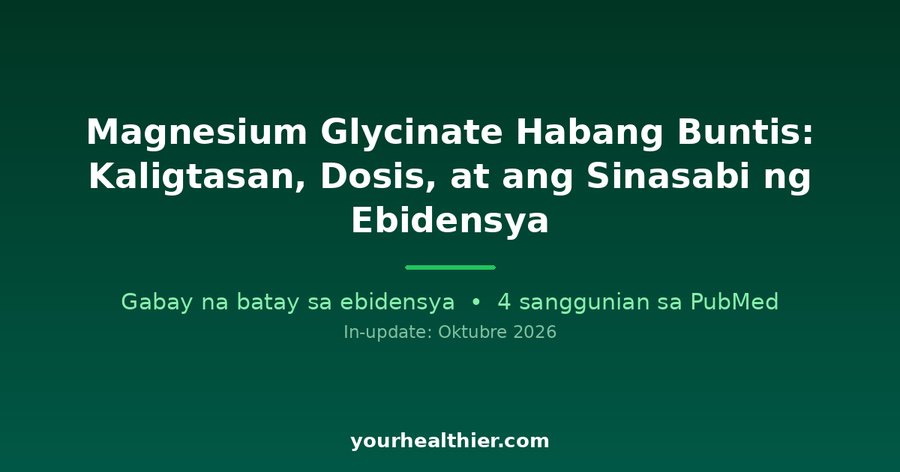 Magnesium Glycinate Habang Buntis: Kaligtasan, Dosis, at ang Sinasabi ng Ebidensya

Gabay na batay sa ebidensya • 4 sanggunian sa PubMed

In-update: Oktubre 2026

yourhealthier.com